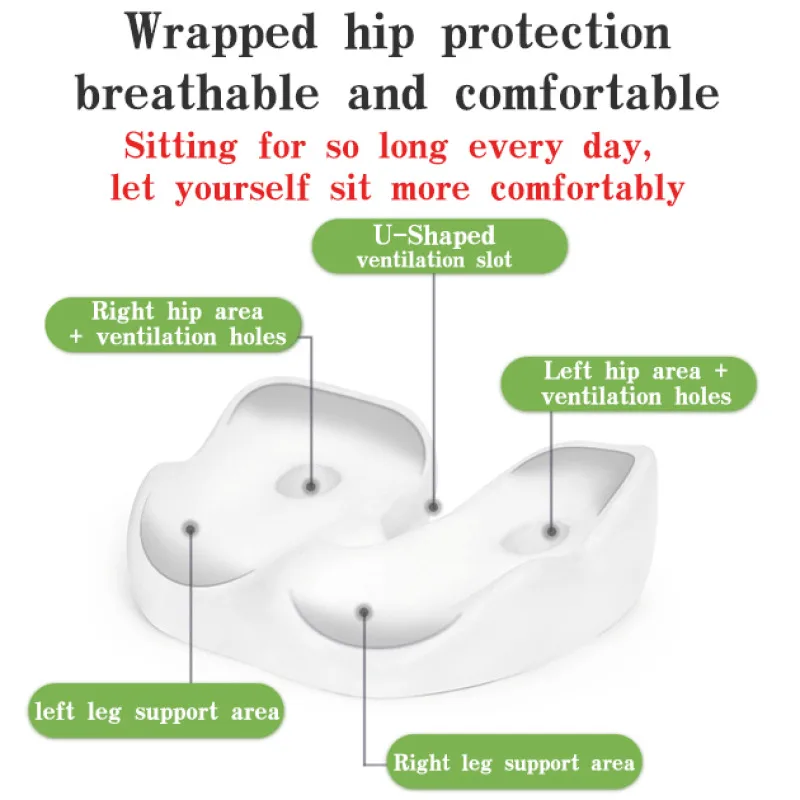 Wrapped hip protection breathable and comfortable

Sitting for so long every day, let yourself sit more comfortably

U-Shaped ventilation slot

Right hip area + ventilation holes

Left hip area + ventilation holes

left leg support area

Right leg support area